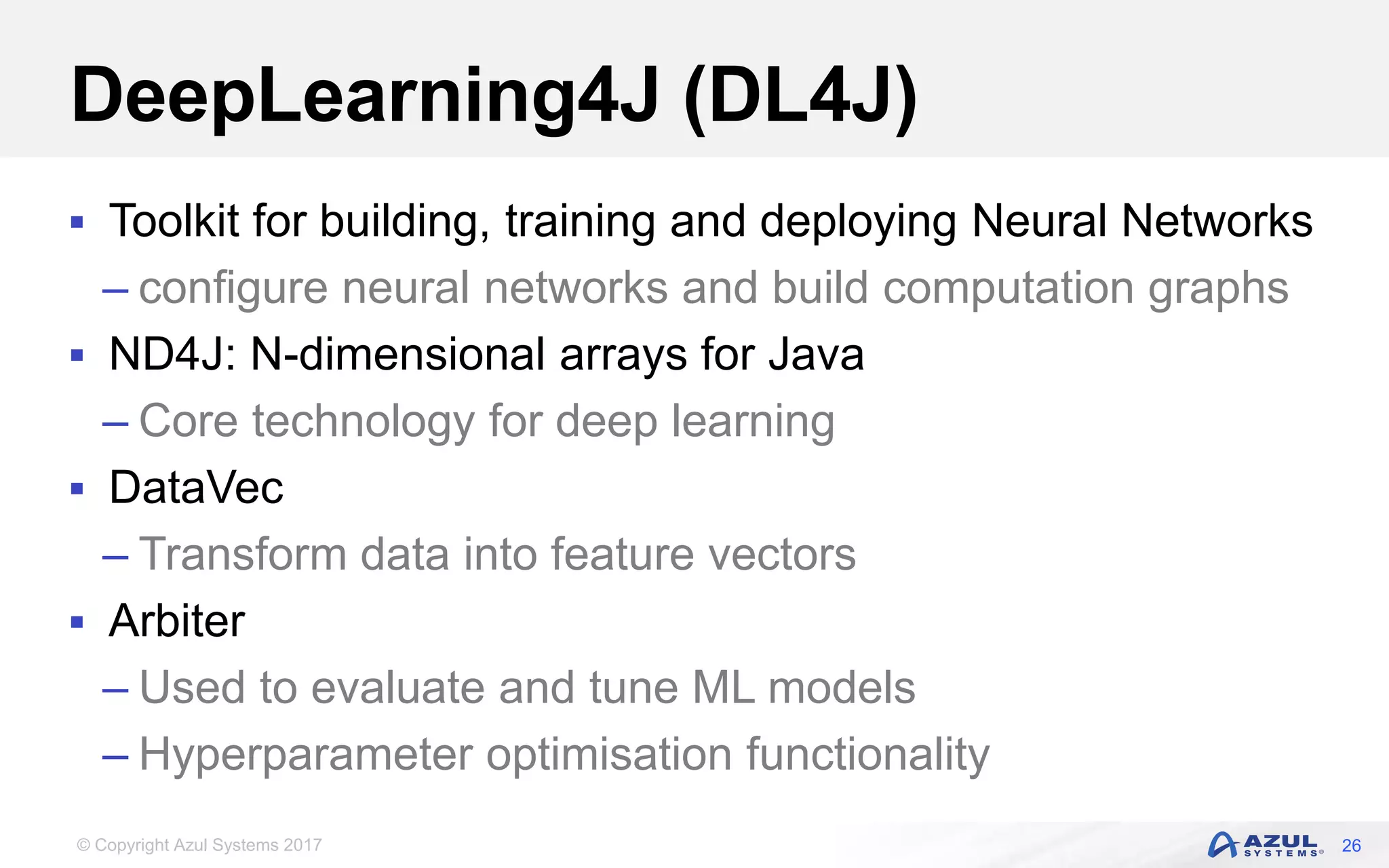 DeepLearning4J (DL4J)

▪ Toolkit for building, training and deploying Neural Networks
– configure neural networks and build computation graphs

▪ ND4J: N-dimensional arrays for Java
– Core technology for deep learning

▪ DataVec
– Transform data into feature vectors

▪ Arbiter
– Used to evaluate and tune ML models
– Hyperparameter optimisation functionality

© Copyright Azul Systems 2017

AZUL SYSTEMS® 26